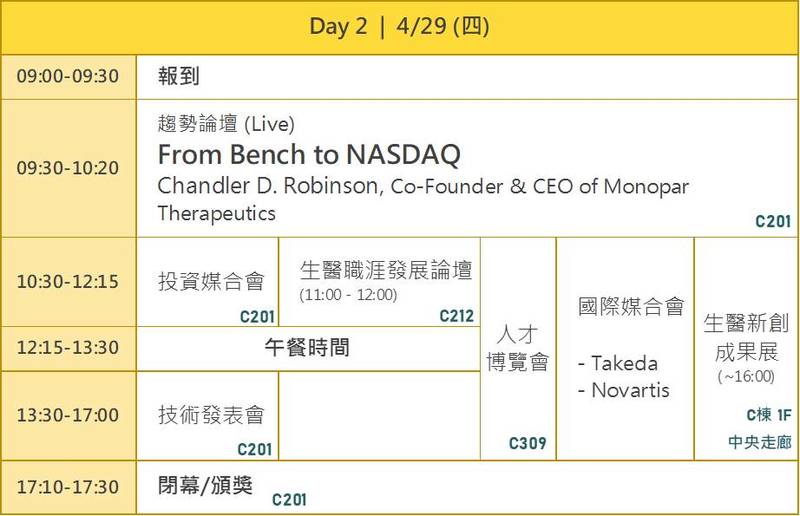 Day 2 | 4/29 (四)

| | | | | | |
|---|---|---|---|---|---|
| 09:00-09:30 | 報到 | | | | |
| 09:30-10:20 | 趨勢論壇 (Live) From Bench to NASDAQ Chandler D. Robinson, Co-Founder & CEO of Monopar Therapeutics C201 | | | | |
| 10:30-12:15 | 投資媒合會 C201 | 生醫職涯發展論壇 (11:00 - 12:00) C212 | 人才博覽會 C309 | 國際媒合會 - Takeda - Novartis | 生醫新創成果展 (~16:00) C棟 1F 中央走廊 |
| 12:15-13:30 | 午餐時間 | | | | |
| 13:30-17:00 | 技術發表會 C201 | | | | |
| 17:10-17:30 | 閉幕/頒獎 C201 | | | | |